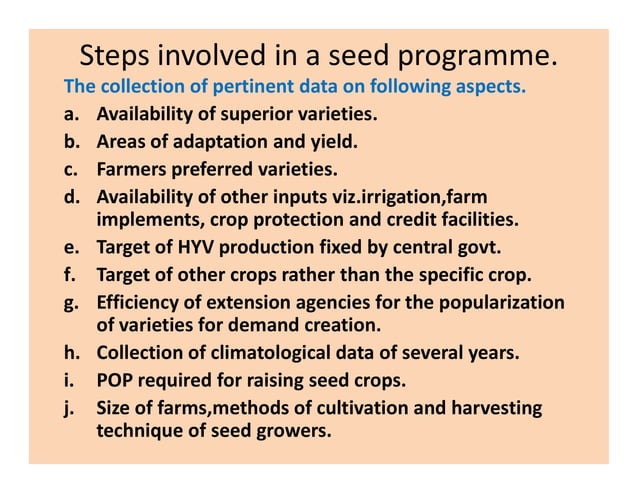 Steps involved in a seed programme.

The collection of pertinent data on following aspects.

a. Availability of superior varieties.
b. Areas of adaptation and yield.
c. Farmers preferred varieties.
d. Availability of other inputs viz.irrigation,farm implements, crop protection and credit facilities.
e. Target of HYV production fixed by central govt.
f. Target of other crops rather than the specific crop.
g. Efficiency of extension agencies for the popularization of varieties for demand creation.
h. Collection of climatological data of several years.
i. POP required for raising seed crops.
j. Size of farms,methods of cultivation and harvesting technique of seed growers.